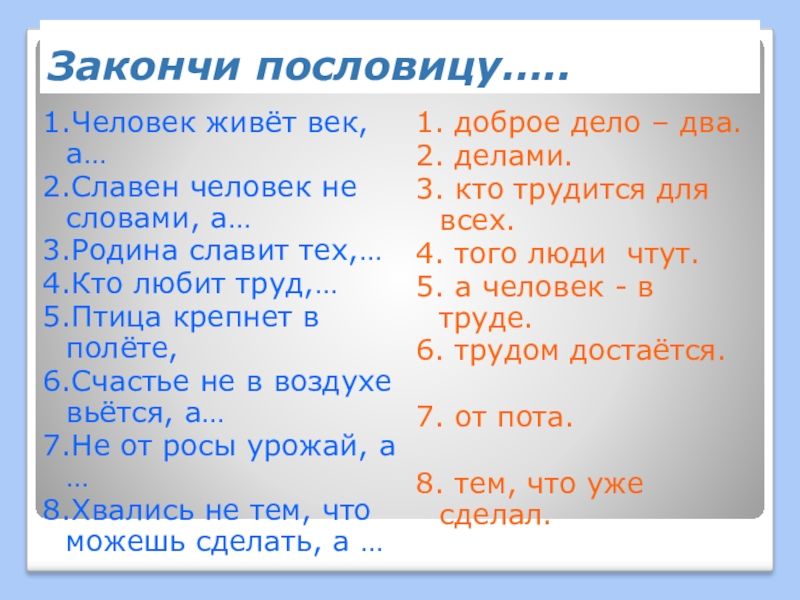 Закончи пословицу.....

1.Человек живёт век, а…
2.Славен человек не словами, а…
3.Родина славит тех,…
4.Кто любит труд,…
5.Птица крепнет в полёте,
6.Счастье не в воздухе вьётся, а…
7.Не от росы урожай, а …
8.Хвались не тем, что можешь сделать, а …

1. доброе дело – два.
2. делами.
3. кто трудится для всех.
4. того люди чтут.
5. а человек - в труде.
6. трудом достаётся.
7. от пота.
8. тем, что уже сделал.